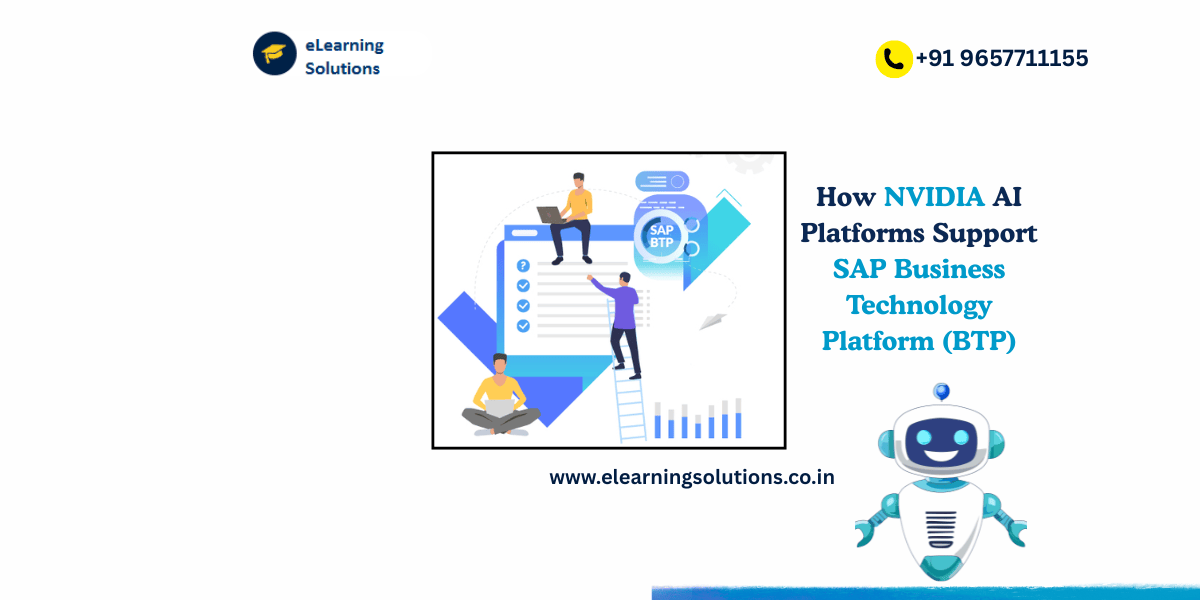 eLearning Solutions

+91 9657711155

SAP BTP

How NVIDIA AI Platforms Support SAP Business Technology Platform (BTP)

www.elearningsolutions.co.in